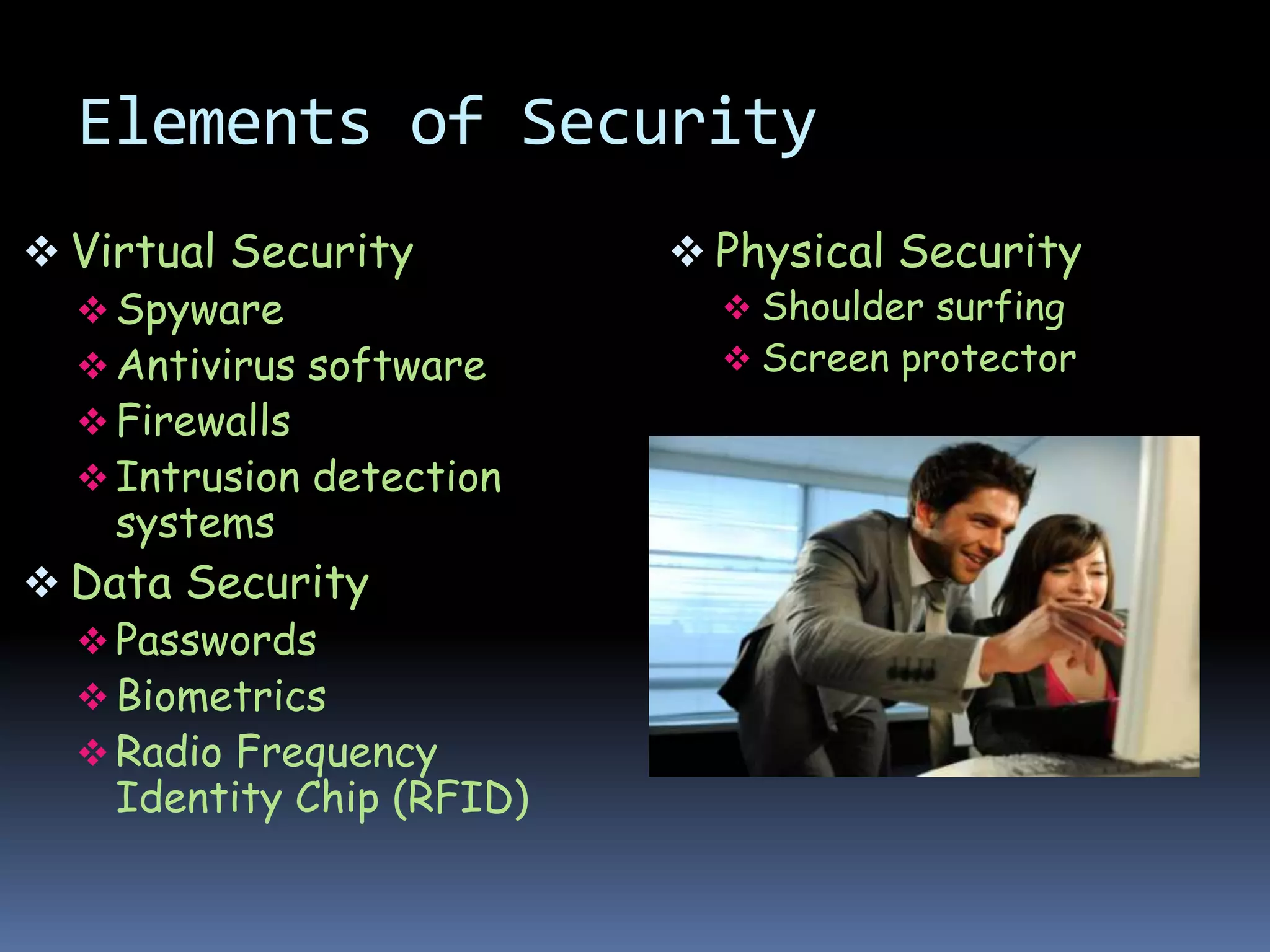 Elements of Security

❖ Virtual Security
❖ Spyware
❖ Antivirus software
❖ Firewalls
❖ Intrusion detection systems
❖ Data Security
❖ Passwords
❖ Biometrics
❖ Radio Frequency Identity Chip (RFID)

❖ Physical Security
❖ Shoulder surfing
❖ Screen protector